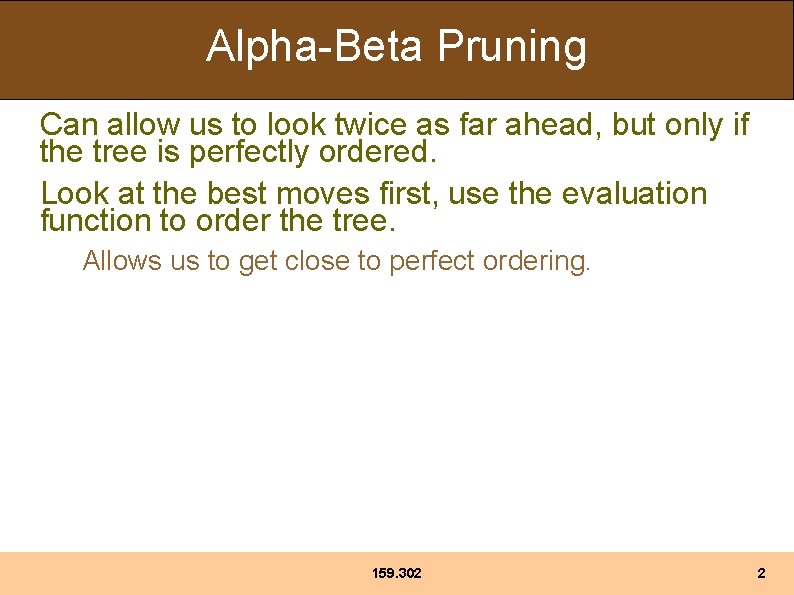 Alpha-Beta Pruning

Can allow us to look twice as far ahead, but only if the tree is perfectly ordered.

Look at the best moves first, use the evaluation function to order the tree.

Allows us to get close to perfect ordering.

159.302

2